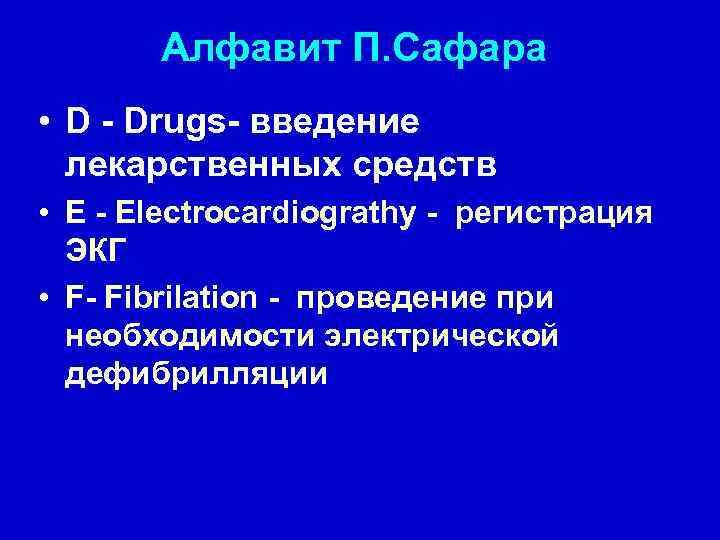 Алфавит П.Сафара

• D - Drugs- введение лекарственных средств

• E - Electrocardiograthy - регистрация ЭКГ

• F- Fibrilation - проведение при необходимости электрической дефибрилляции